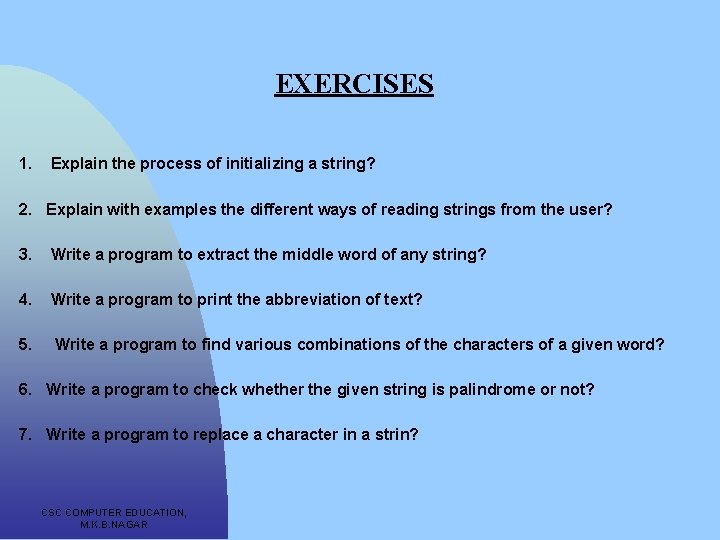 EXERCISES

1. Explain the process of initializing a string?

2. Explain with examples the different ways of reading strings from the user?

3. Write a program to extract the middle word of any string?

4. Write a program to print the abbreviation of text?

5. Write a program to find various combinations of the characters of a given word?

6. Write a program to check whether the given string is palindrome or not?

7. Write a program to replace a character in a strin?

CSC COMPUTER EDUCATION, M.K.B.NAGAR